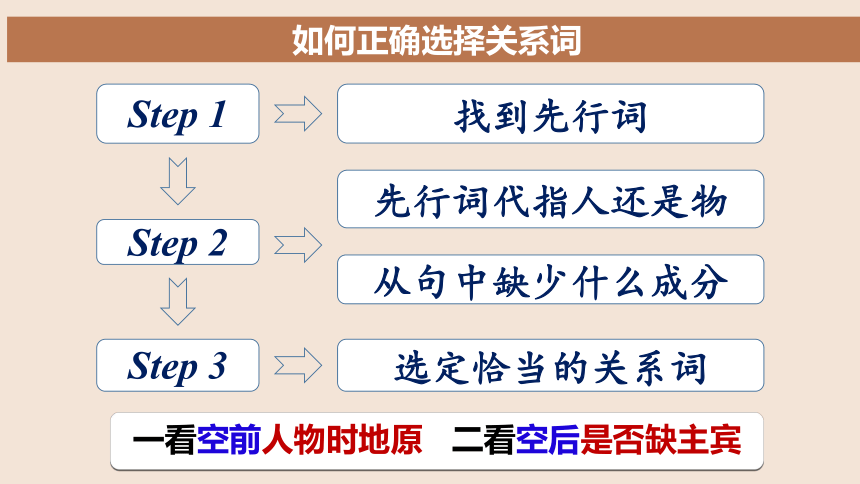 如何正确选择关系词

Step 1

找到先行词

Step 2

先行词代指人还是物

从句中缺少什么成分

Step 3

选定恰当的关系词

一看空前人物时地原　二看空后是否缺主宾